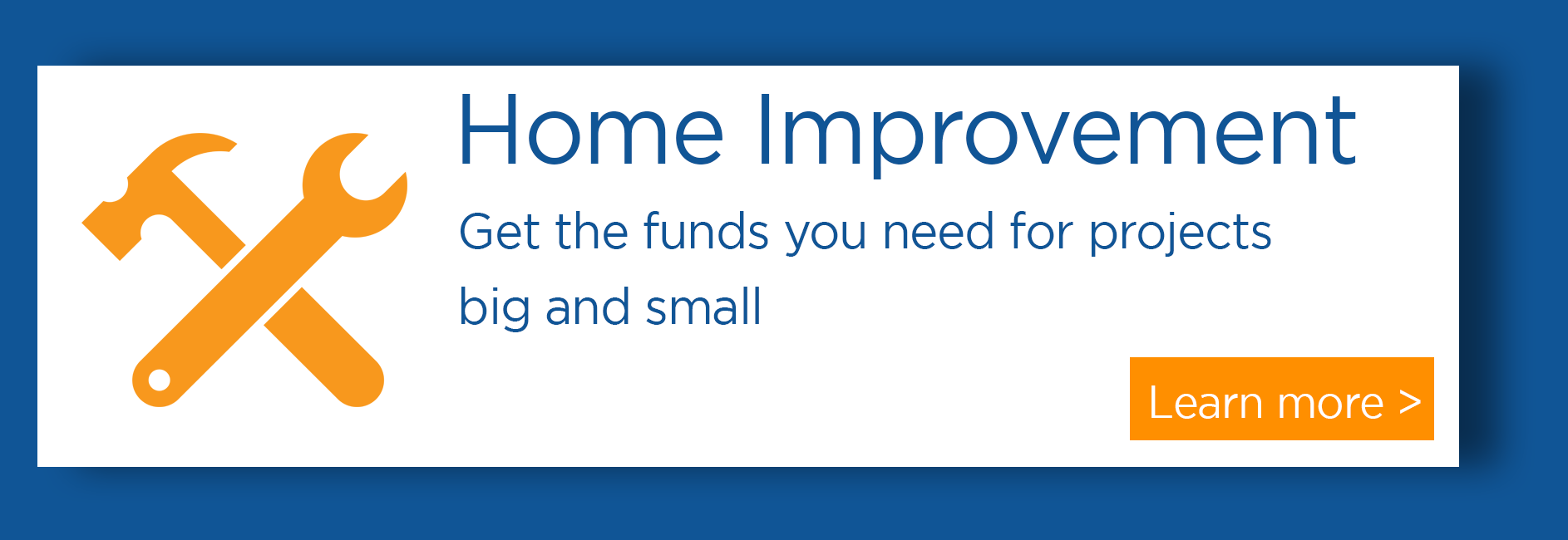 Home Improvement

Get the funds you need for projects big and small

Learn more >